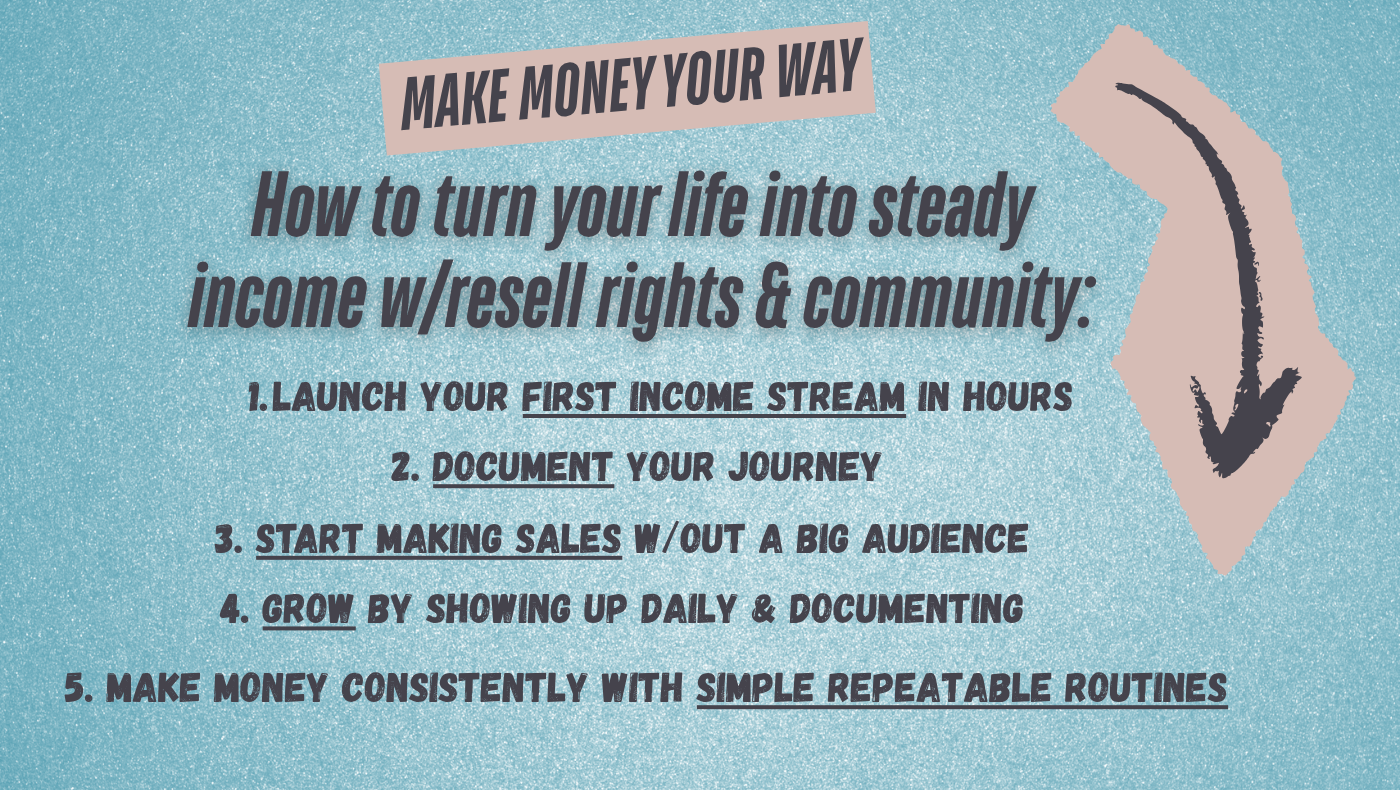 MAKE MONEY YOUR WAY

How to turn your life into steady income w/resell rights & community:

1.LAUNCH YOUR FIRST INCOME STREAM IN HOURS

2. DOCUMENT YOUR JOURNEY

3. START MAKING SALES W/OUT A BIG AUDIENCE

4. GROW BY SHOWING UP DAILY & DOCUMENTING

5. MAKE MONEY CONSISTENTLY WITH SIMPLE REPEATABLE ROUTINES